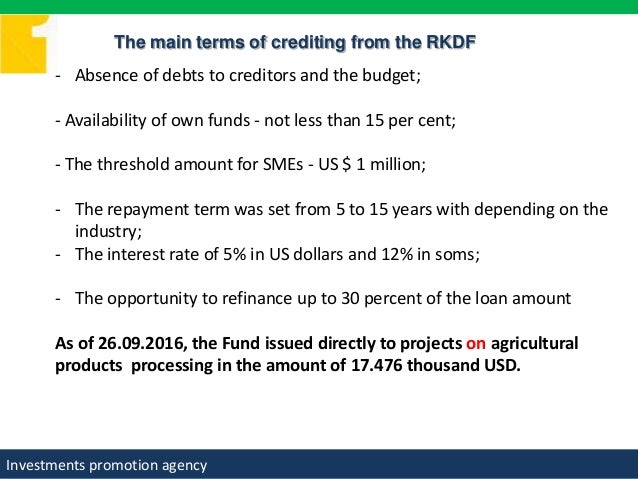 The main terms of crediting from the RKDF

- Absence of debts to creditors and the budget;

- Availability of own funds - not less than 15 per cent;

- The threshold amount for SMEs - US $ 1 million;

- The repayment term was set from 5 to 15 years with depending on the industry;
- The interest rate of 5% in US dollars and 12% in soms;

- The opportunity to refinance up to 30 percent of the loan amount

As of 26.09.2016, the Fund issued directly to projects on agricultural products processing in the amount of 17.476 thousand USD.

Investments promotion agency